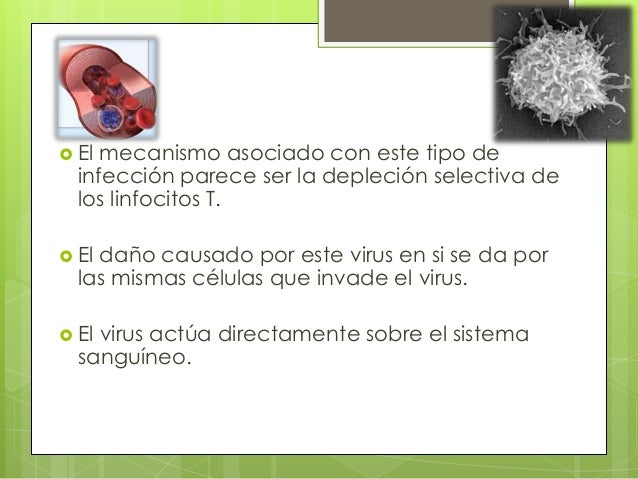 El mecanismo asociado con este tipo de infección parece ser la depleción selectiva de los linfocitos T.

El daño causado por este virus en si se da por las mismas células que invade el virus.

El virus actúa directamente sobre el sistema sanguíneo.